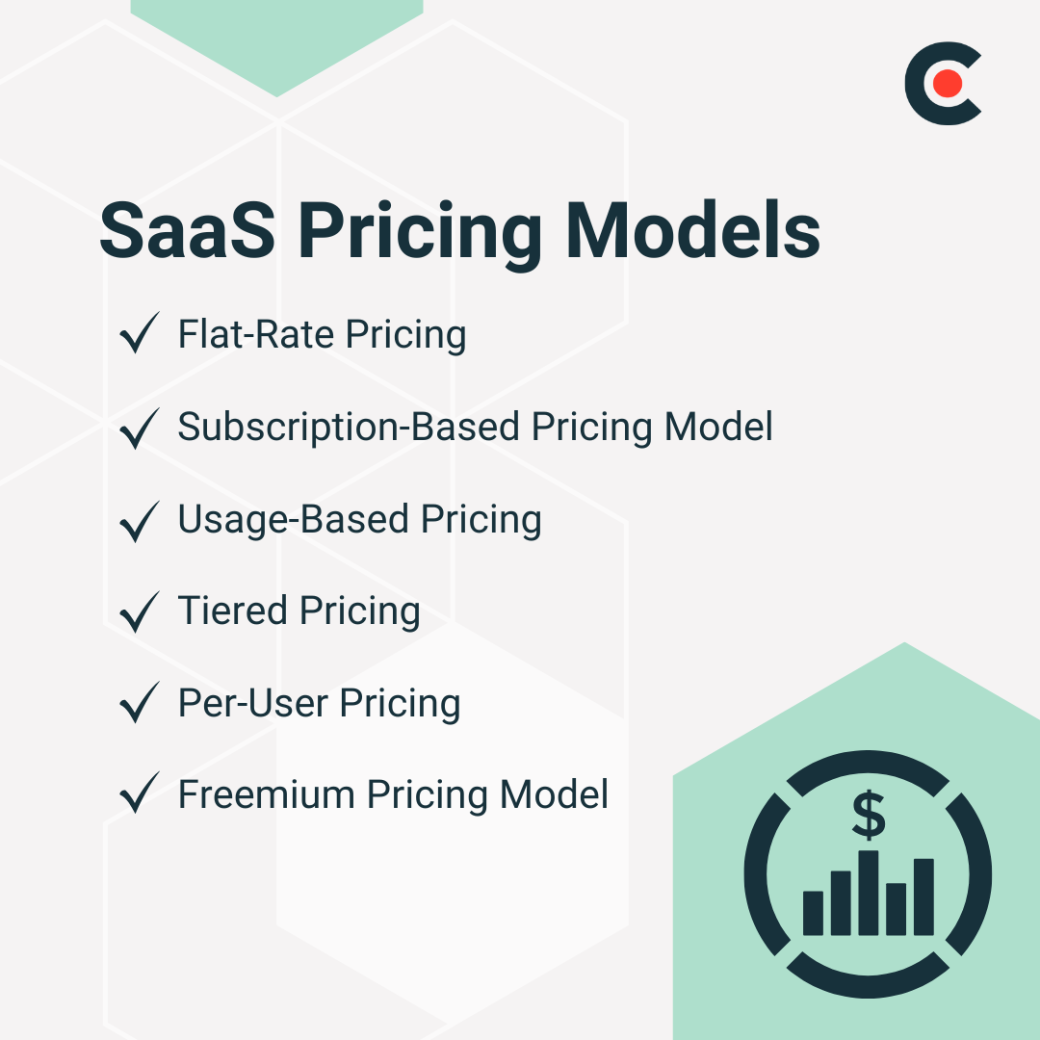 SaaS Pricing Models

✓ Flat-Rate Pricing

✓ Subscription-Based Pricing Model

✓ Usage-Based Pricing

✓ Tiered Pricing

✓ Per-User Pricing

✓ Freemium Pricing Model

$